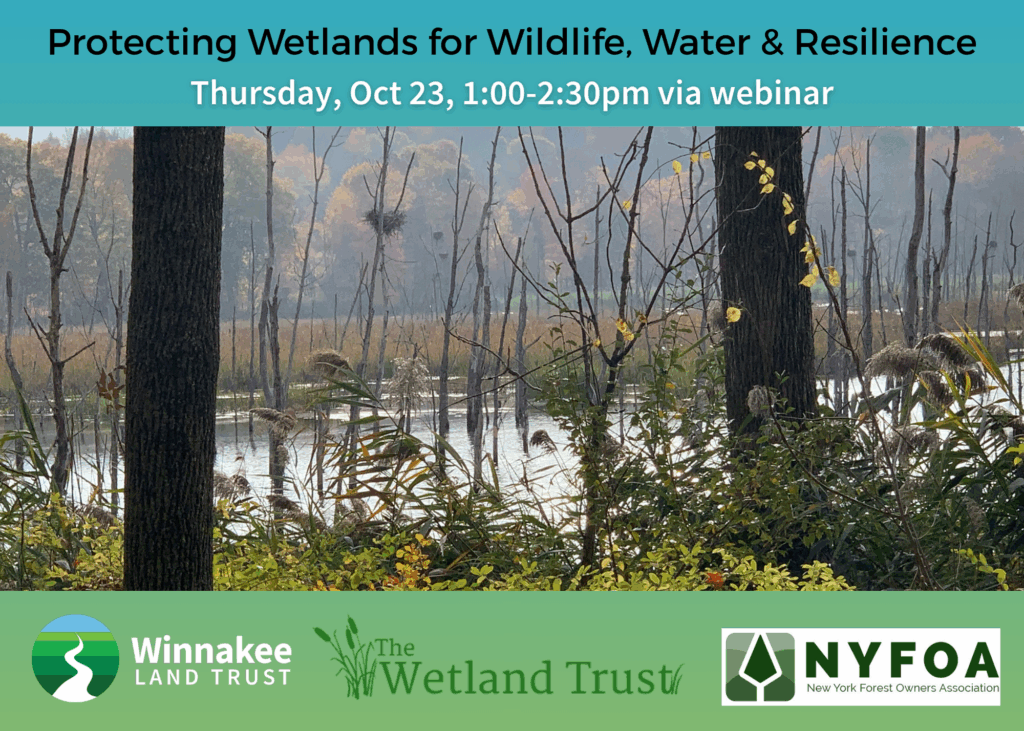 Protecting Wetlands for Wildlife, Water & Resilience
Thursday, Oct 23, 1:00-2:30pm via webinar

Winnakee LAND TRUST

The Wetland Trust

NYFOA New York Forest Owners Association